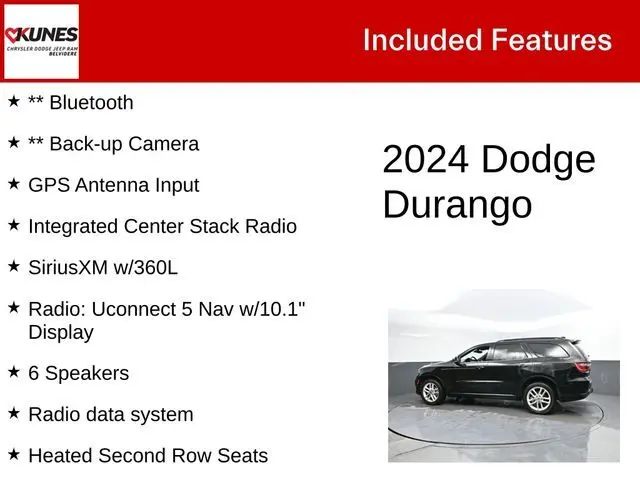 KUNES
CHRYSLER DODGE JEEP RAM
BELVIDERE

Included Features

★ ** Bluetooth

★ ** Back-up Camera

★ GPS Antenna Input

★ Integrated Center Stack Radio

★ SiriusXM w/360L

★ Radio: Uconnect 5 Nav w/10.1" Display

★ 6 Speakers

★ Radio data system

★ Heated Second Row Seats

2024 Dodge Durango